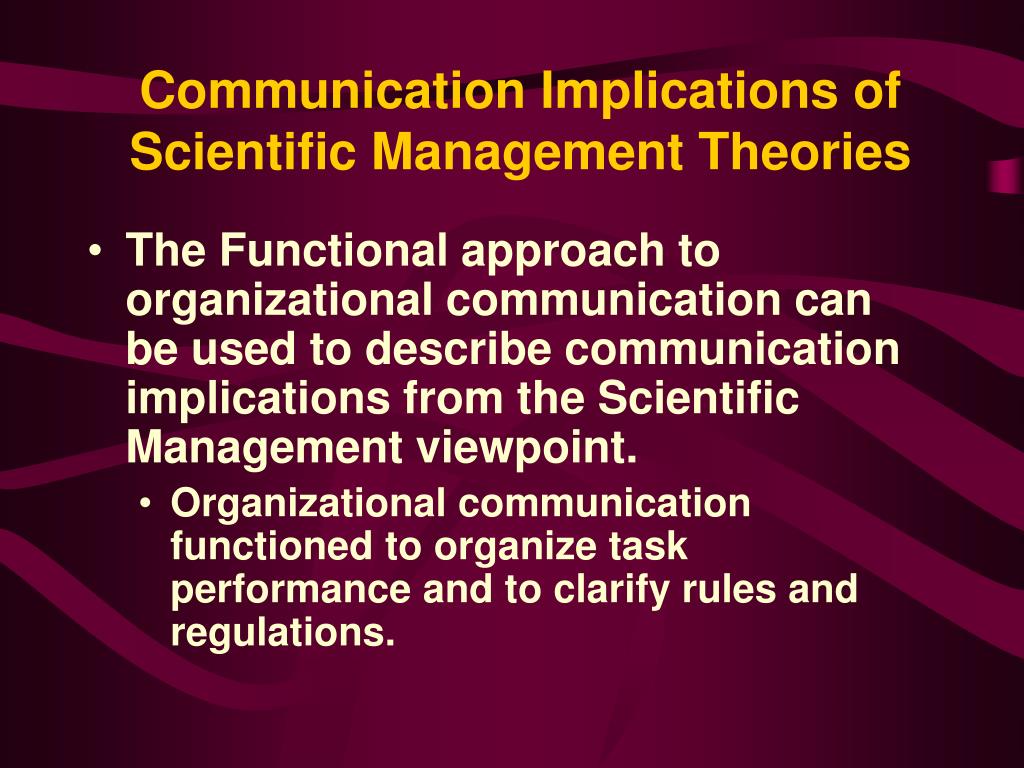 Communication Implications of Scientific Management Theories

• The Functional approach to organizational communication can be used to describe communication implications from the Scientific Management viewpoint.

• Organizational communication functioned to organize task performance and to clarify rules and regulations.